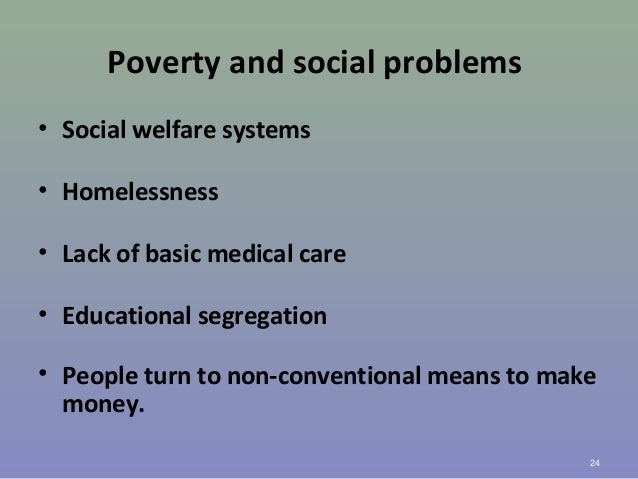 Poverty and social problems

• Social welfare systems

• Homelessness

• Lack of basic medical care

• Educational segregation

• People turn to non-conventional means to make money.

24